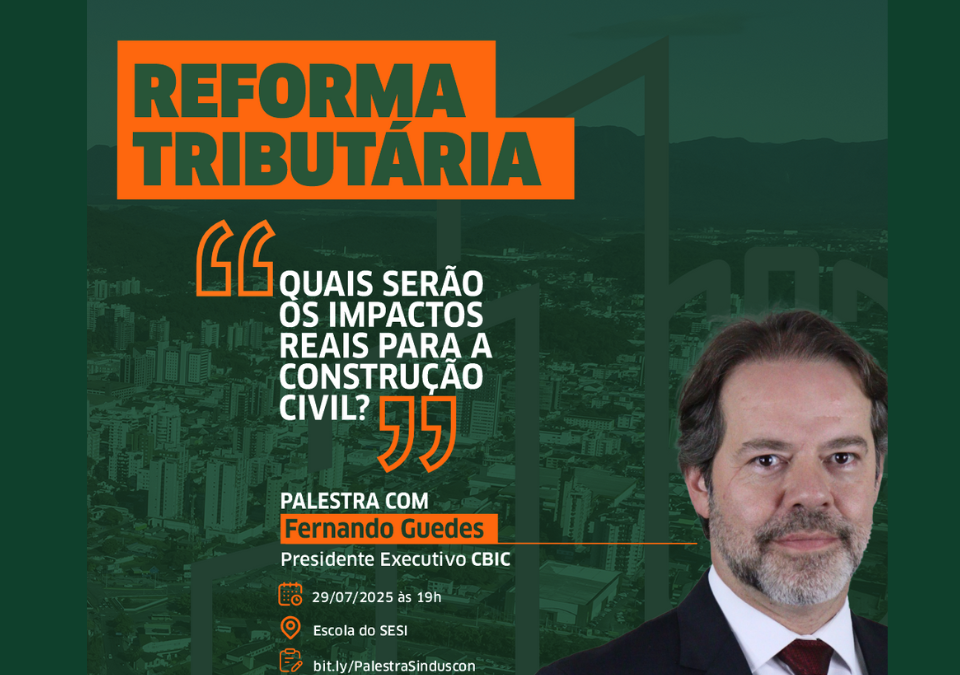 REFORMA TRIBUTÁRIA

QUAIS SERÃO OS IMPACTOS REAIS PARA A CONSTRUÇÃO CIVIL?

PALESTRA COM
Fernando Guedes
Presidente Executivo CBIC

29/07/2025 às 19h

Escola do SESI

bit.ly/PalestraSinduscon